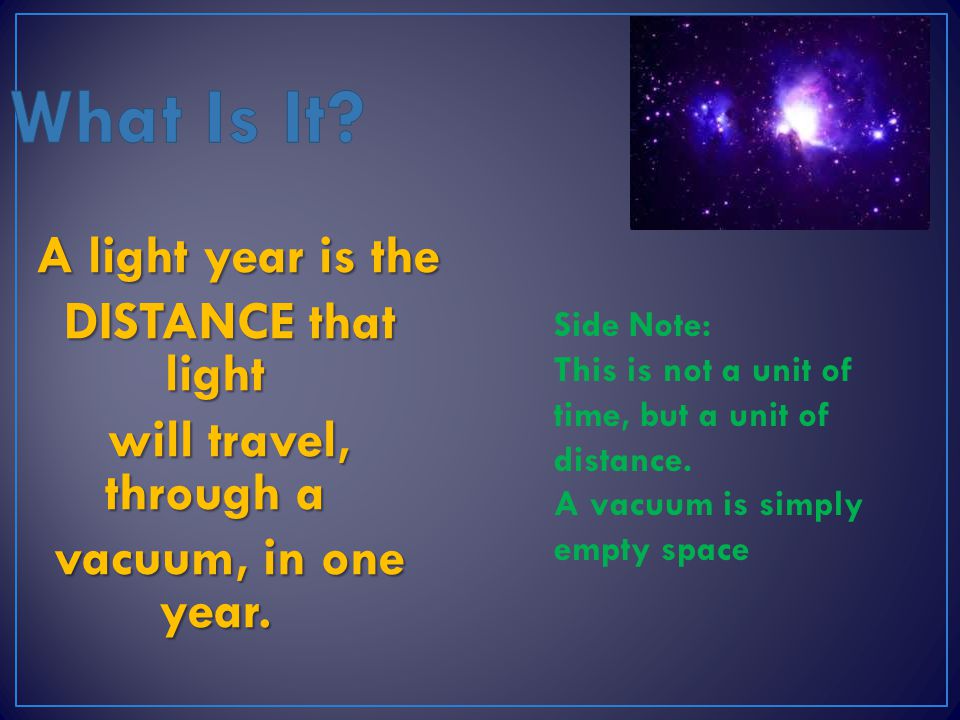 What Is It?

A light year is the DISTANCE that light will travel, through a vacuum, in one year.

Side Note:
This is not a unit of time, but a unit of distance.
A vacuum is simply empty space